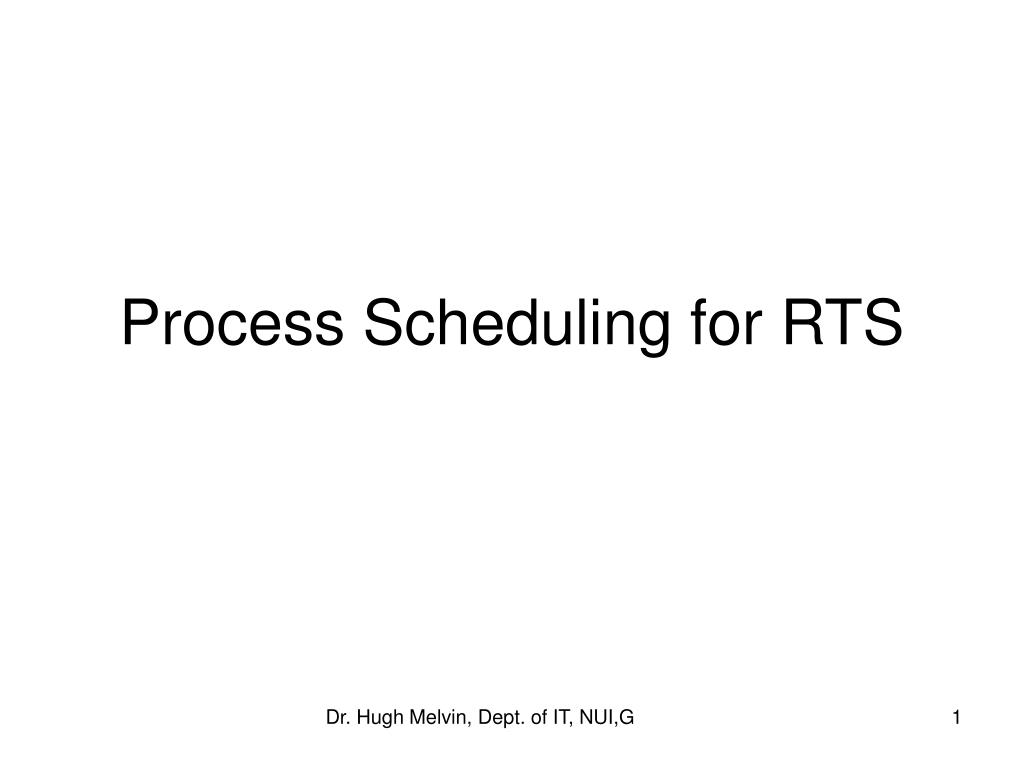 Process Scheduling for RTS

Dr. Hugh Melvin, Dept. of IT, NUI,G

1